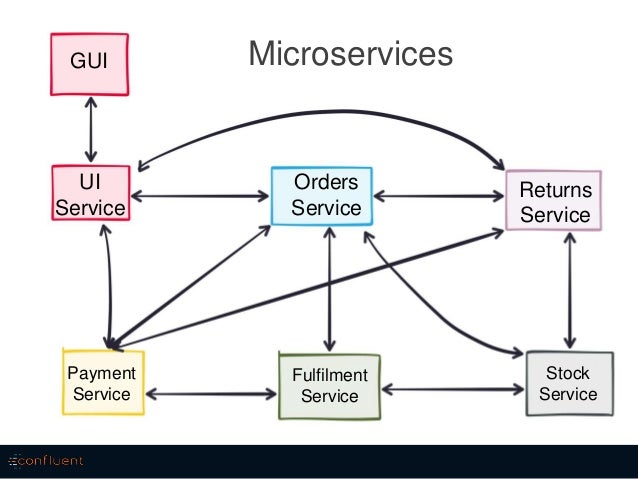 Microservices

GUI

UI Service

Orders Service

Returns Service

Payment Service

Fulfilment Service

Stock Service

confluent